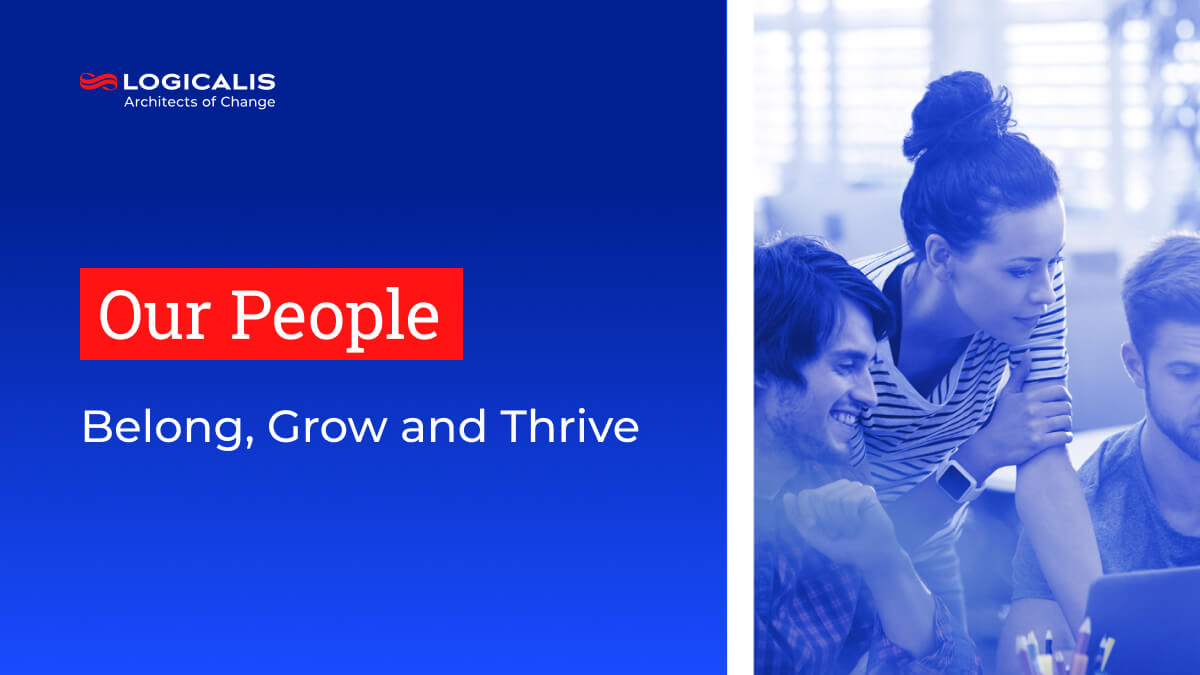 LOGICALIS
Architects of Change

Our People

Belong, Grow and Thrive